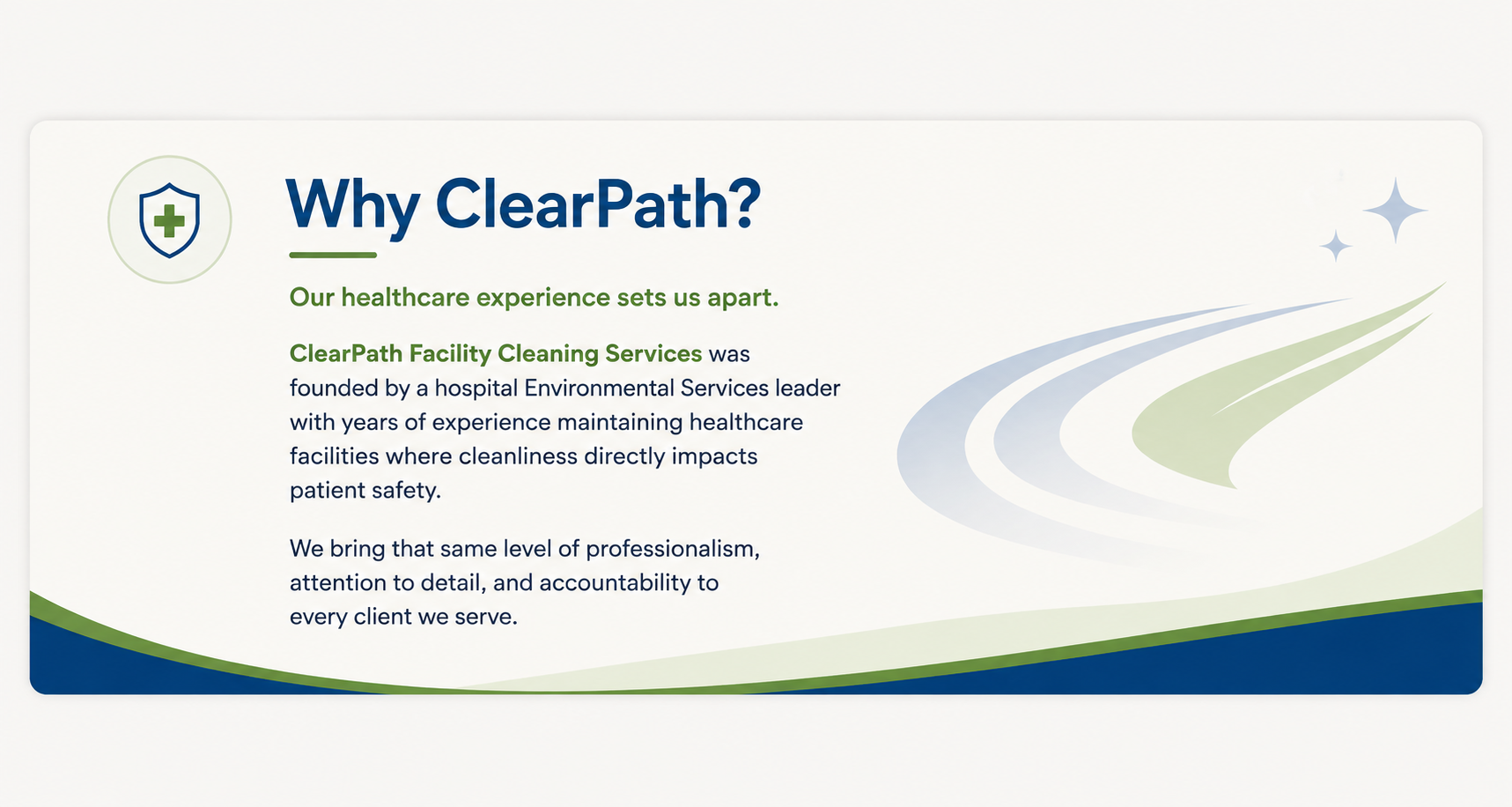 Why ClearPath?

Our healthcare experience sets us apart.

ClearPath Facility Cleaning Services was founded by a hospital Environmental Services leader with years of experience maintaining healthcare facilities where cleanliness directly impacts patient safety.

We bring that same level of professionalism, attention to detail, and accountability to every client we serve.